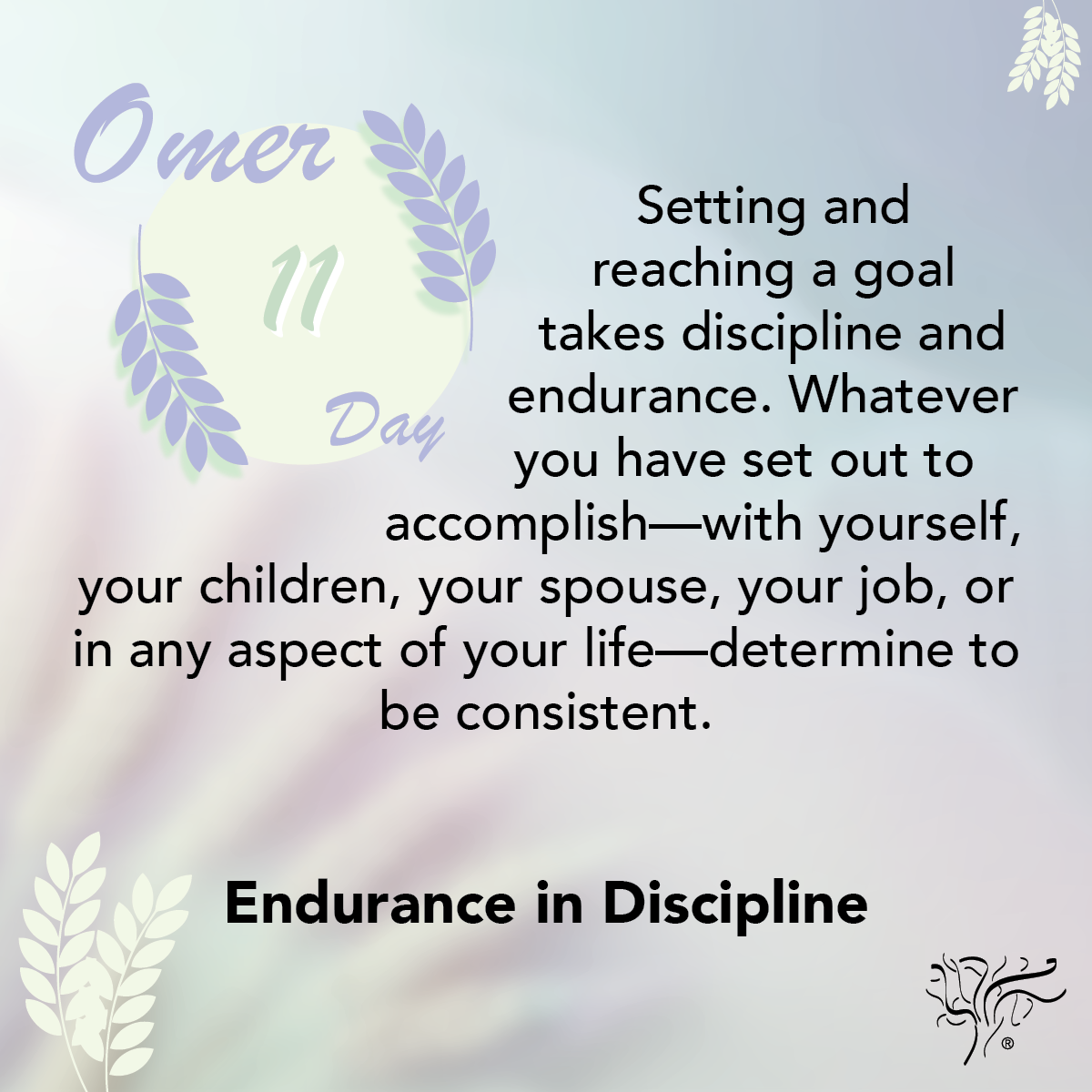 Omer
11
Day

Setting and reaching a goal takes discipline and endurance. Whatever you have set out to accomplish—with yourself, your children, your spouse, your job, or in any aspect of your life—determine to be consistent.

Endurance in Discipline

®